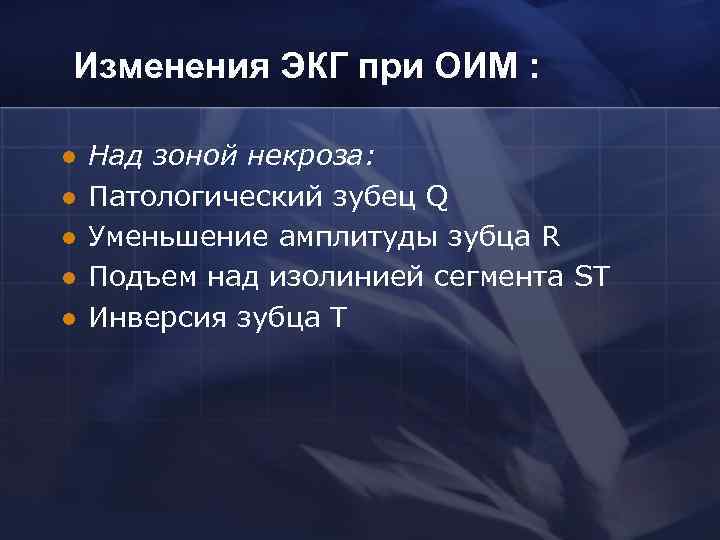 Изменения ЭКГ при ОИМ :

- Над зоной некроза:
- Патологический зубец Q
- Уменьшение амплитуды зубца R
- Подъем над изолинией сегмента ST
- Инверсия зубца T